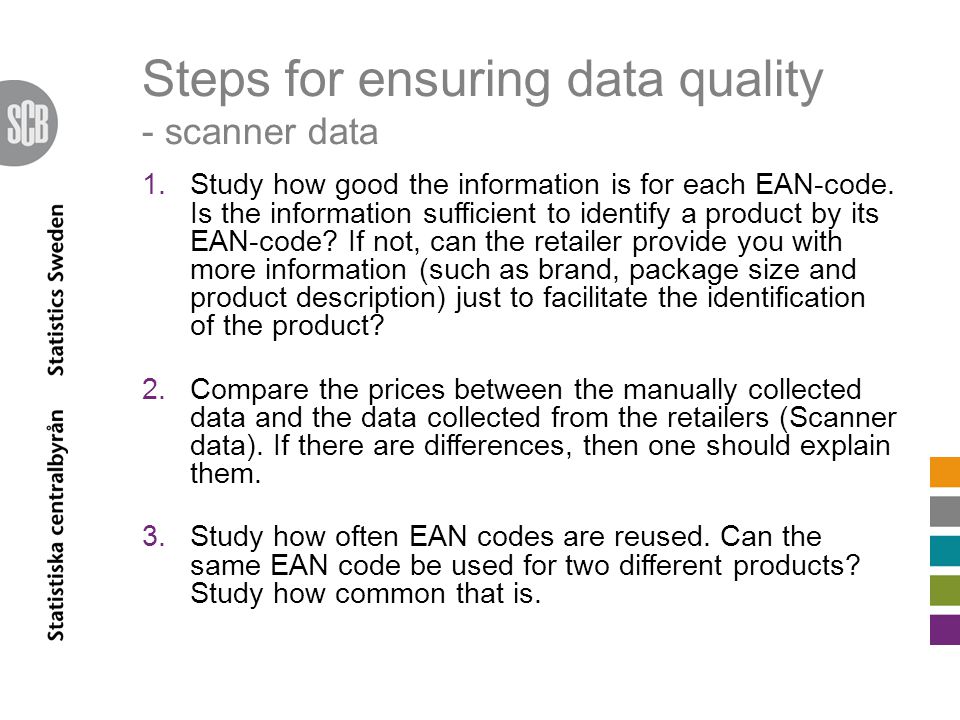 SCB

Statistiska centralbyrån Statistics Sweden

Steps for ensuring data quality
- scanner data

1. Study how good the information is for each EAN-code. Is the information sufficient to identify a product by its EAN-code? If not, can the retailer provide you with more information (such as brand, package size and product description) just to facilitate the identification of the product?

2. Compare the prices between the manually collected data and the data collected from the retailers (Scanner data). If there are differences, then one should explain them.

3. Study how often EAN codes are reused. Can the same EAN code be used for two different products? Study how common that is.